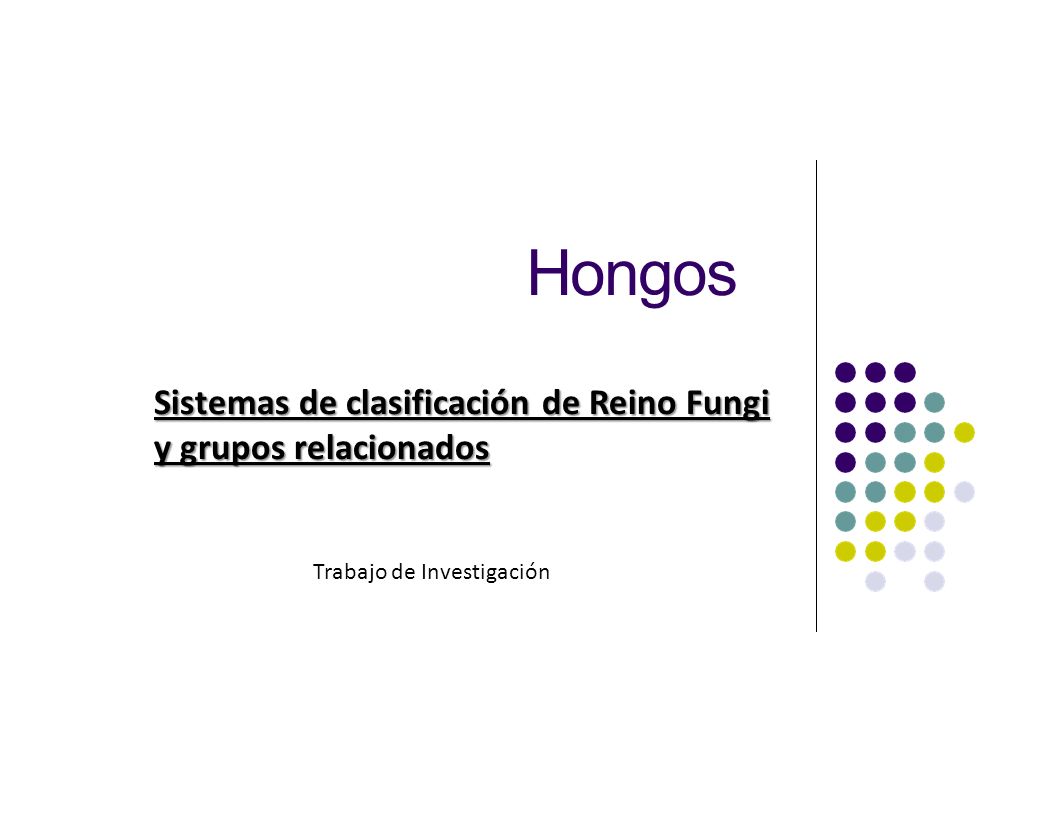 Hongos

Sistemas de clasificación de Reino Fungi y grupos relacionados

Trabajo de Investigación